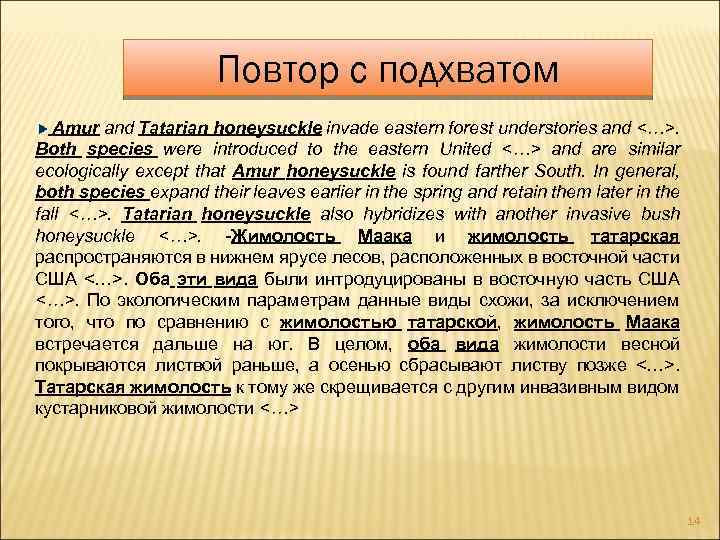 Повтор с подхватом

Amur and Tatarian honeysuckle invade eastern forest understories and <…>. Both species were introduced to the eastern United <…> and are similar ecologically except that Amur honeysuckle is found farther South. In general, both species expand their leaves earlier in the spring and retain them later in the fall <…>. Tatarian honeysuckle also hybridizes with another invasive bush honeysuckle <…>. -Жимолость Маака и жимолость татарская распространяются в нижнем ярусе лесов, расположенных в восточной части США <…>. Оба эти вида были интродуцированы в восточную часть США <…>. По экологическим параметрам данные виды схожи, за исключением того, что по сравнению с жимолостью татарской, жимолость Маака встречается дальше на юг. В целом, оба вида жимолости весной покрываются листвой раньше, а осенью сбрасывают листву позже <…>. Татарская жимолость к тому же скрещивается с другим инвазивным видом кустарниковой жимолости <…>

14